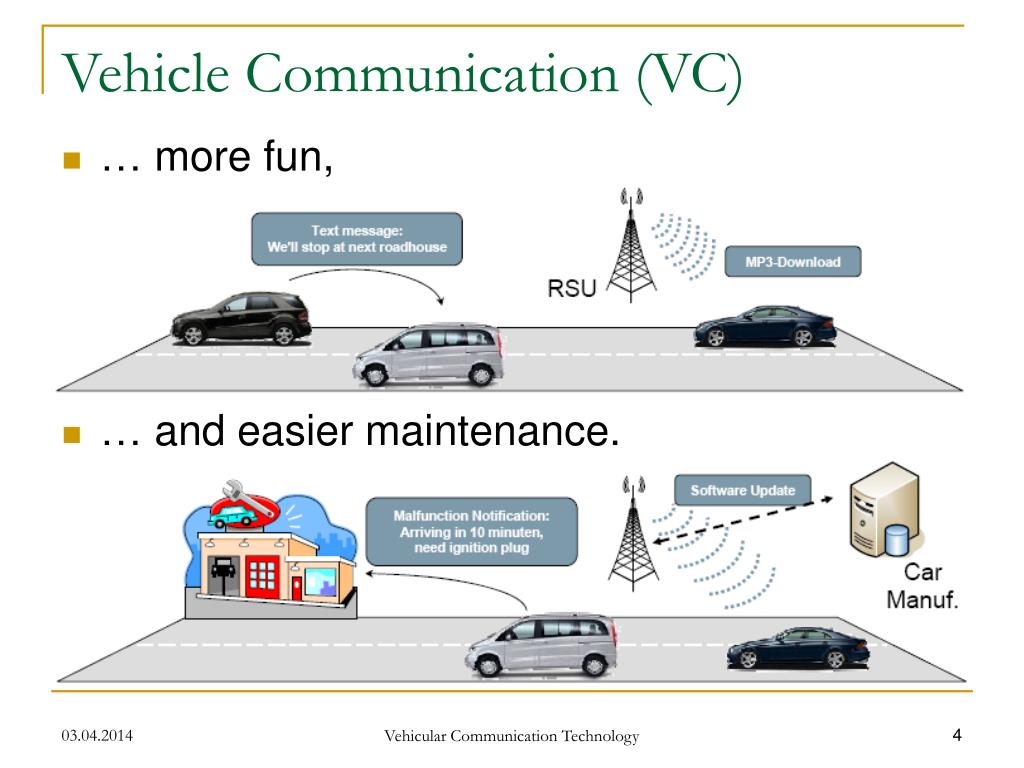 Vehicle Communication (VC)

… more fun,

Text message:
We'll stop at next roadhouse

RSU

MP3-Download

… and easier maintenance.

Malfunction Notification:
Arriving in 10 minuten,
need ignition plug

Software Update

Car
Manuf.

03.04.2014

Vehicular Communication Technology

4